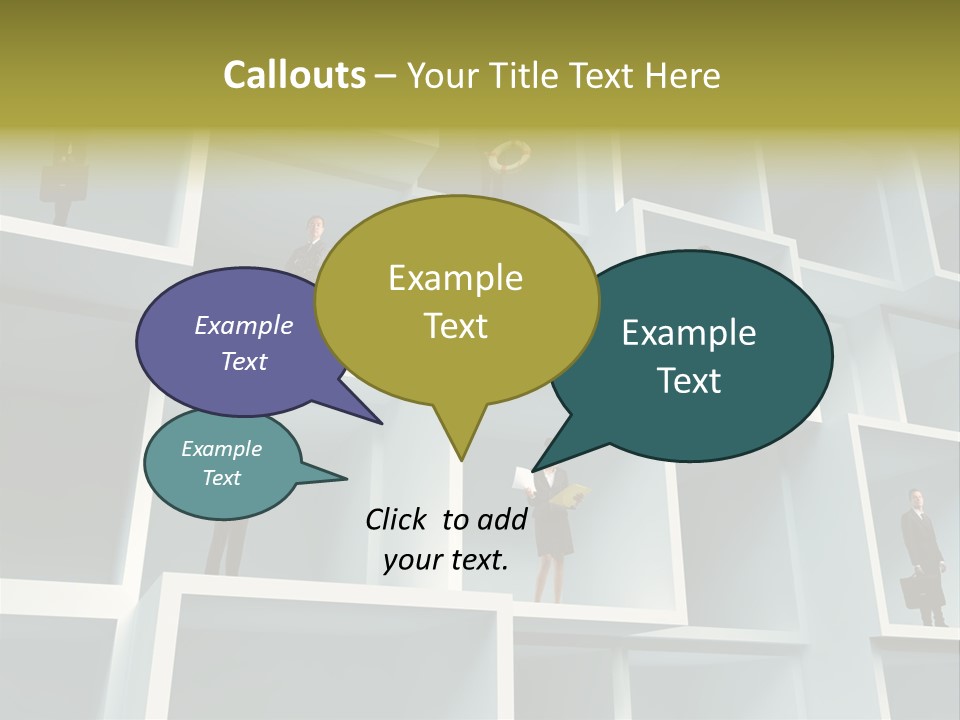 Callouts – Your Title Text Here

Example Text

Example Text

Example Text

Example Text

Click to add your text.